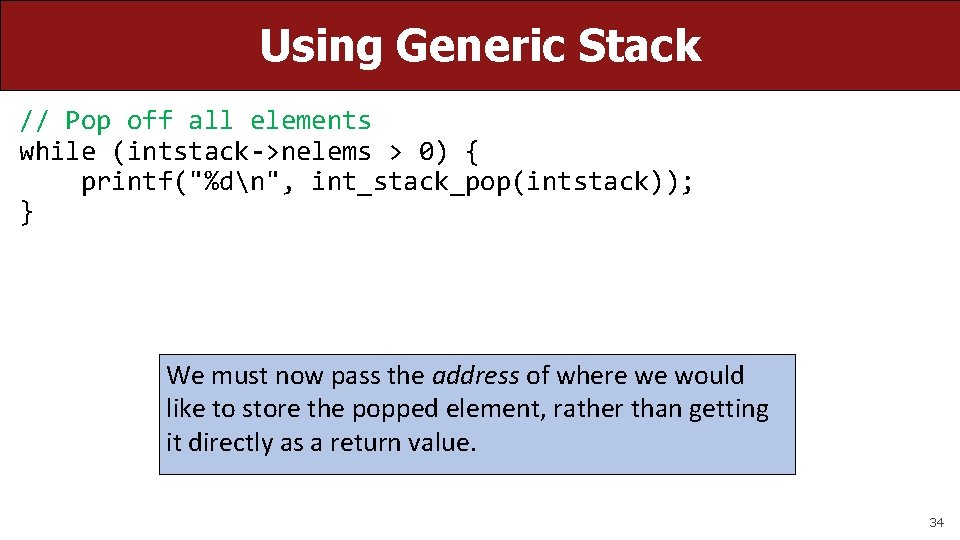 Using Generic Stack

// Pop off all elements
while (intstack->nelems > 0) {
    printf("%d\n", int_stack_pop(intstack));
}

We must now pass the address of where we would like to store the popped element, rather than getting it directly as a return value.

34